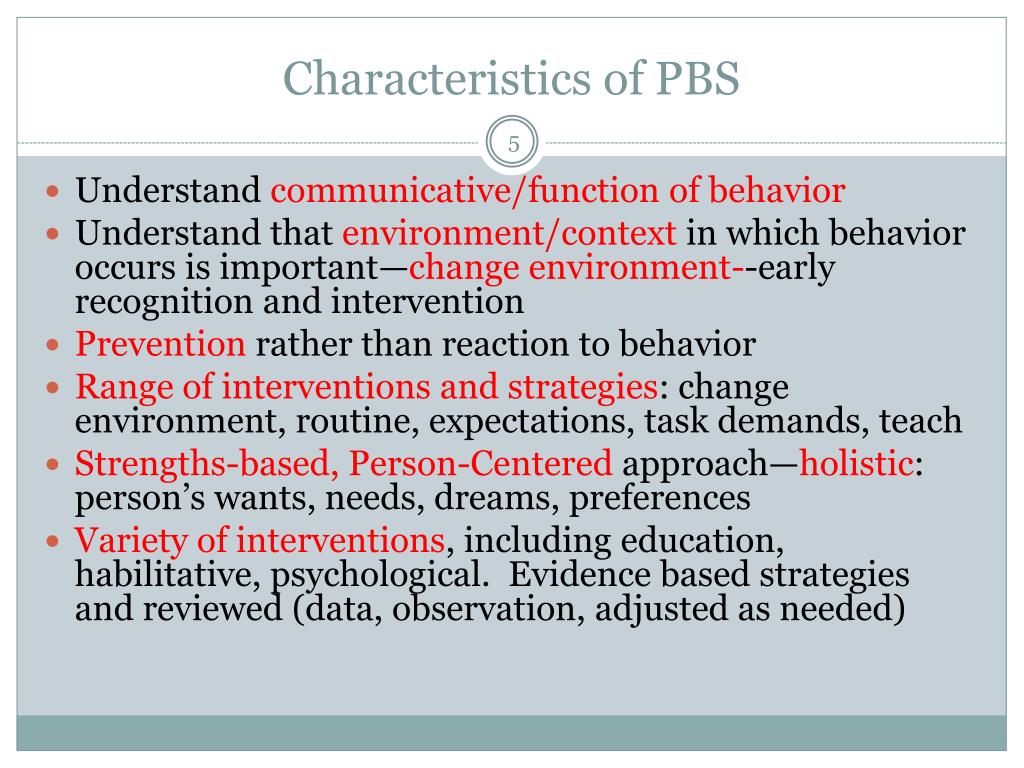 Characteristics of PBS

5

- Understand communicative/function of behavior
- Understand that environment/context in which behavior occurs is important—change environment--early recognition and intervention
- Prevention rather than reaction to behavior
- Range of interventions and strategies: change environment, routine, expectations, task demands, teach
- Strengths-based, Person-Centered approach—holistic: person's wants, needs, dreams, preferences
- Variety of interventions, including education, habilitative, psychological. Evidence based strategies and reviewed (data, observation, adjusted as needed)